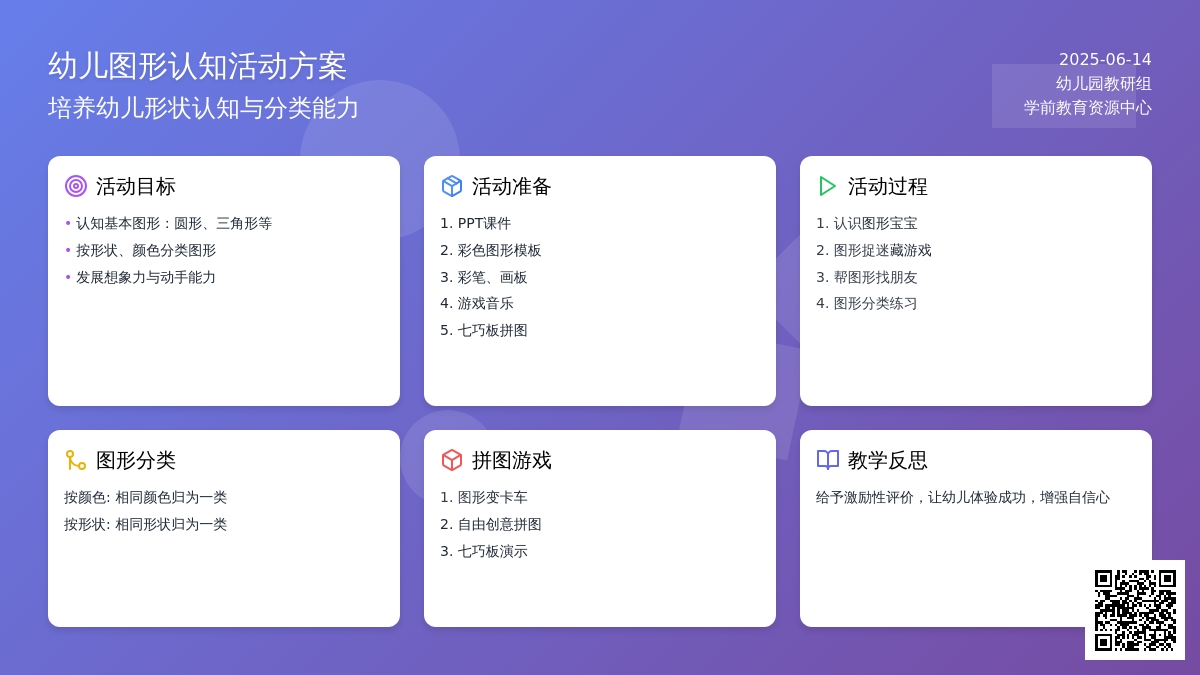 幼儿图形认知活动方案
培养幼儿形状认知与分类能力

2025-06-14
幼儿园教研组
学前教育资源中心

活动目标
• 认知基本图形：圆形、三角形等
• 按形状、颜色分类图形
• 发展想象力与动手能力

活动准备
1. PPT课件
2. 彩色图形模板
3. 彩笔、画板
4. 游戏音乐
5. 七巧板拼图

活动过程
1. 认识图形宝宝
2. 图形捉迷藏游戏
3. 帮图形找朋友
4. 图形分类练习

图形分类
按颜色: 相同颜色归为一类
按形状: 相同形状归为一类

拼图游戏
1. 图形变卡车
2. 自由创意拼图
3. 七巧板演示

教学反思
给予激励性评价，让幼儿体验成功，增强自信心